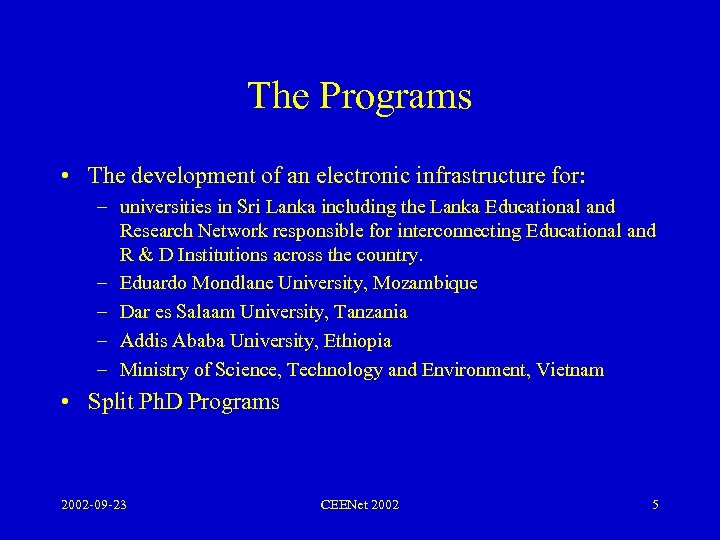 The Programs

• The development of an electronic infrastructure for:
– universities in Sri Lanka including the Lanka Educational and Research Network responsible for interconnecting Educational and R & D Institutions across the country.
– Eduardo Mondlane University, Mozambique
– Dar es Salaam University, Tanzania
– Addis Ababa University, Ethiopia
– Ministry of Science, Technology and Environment, Vietnam
• Split PhD Programs

2002-09-23 CEENet 2002 5